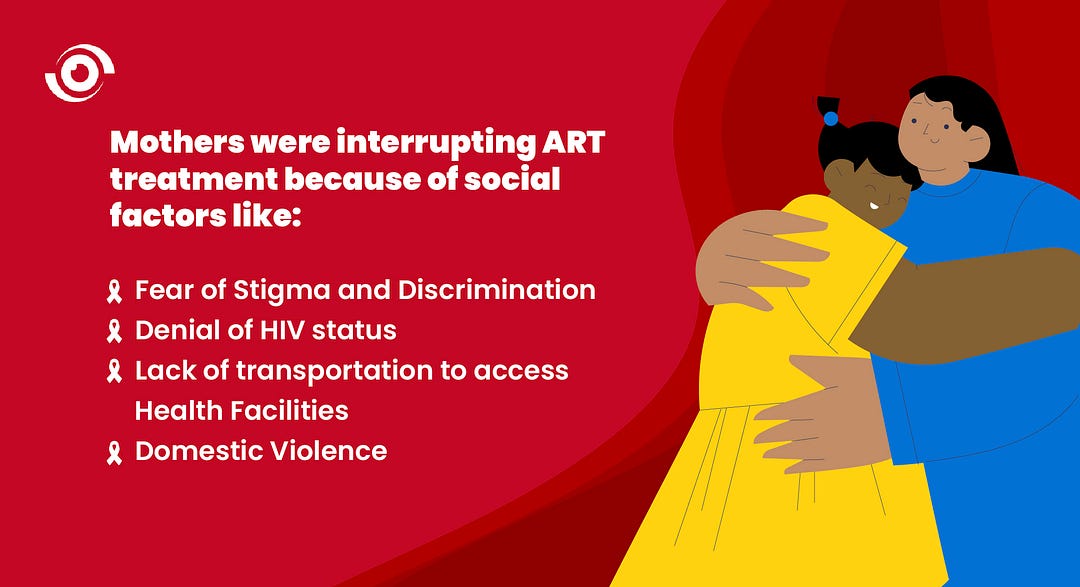 Mothers were interrupting ART treatment because of social factors like:

Fear of Stigma and Discrimination
Denial of HIV status
Lack of transportation to access Health Facilities
Domestic Violence